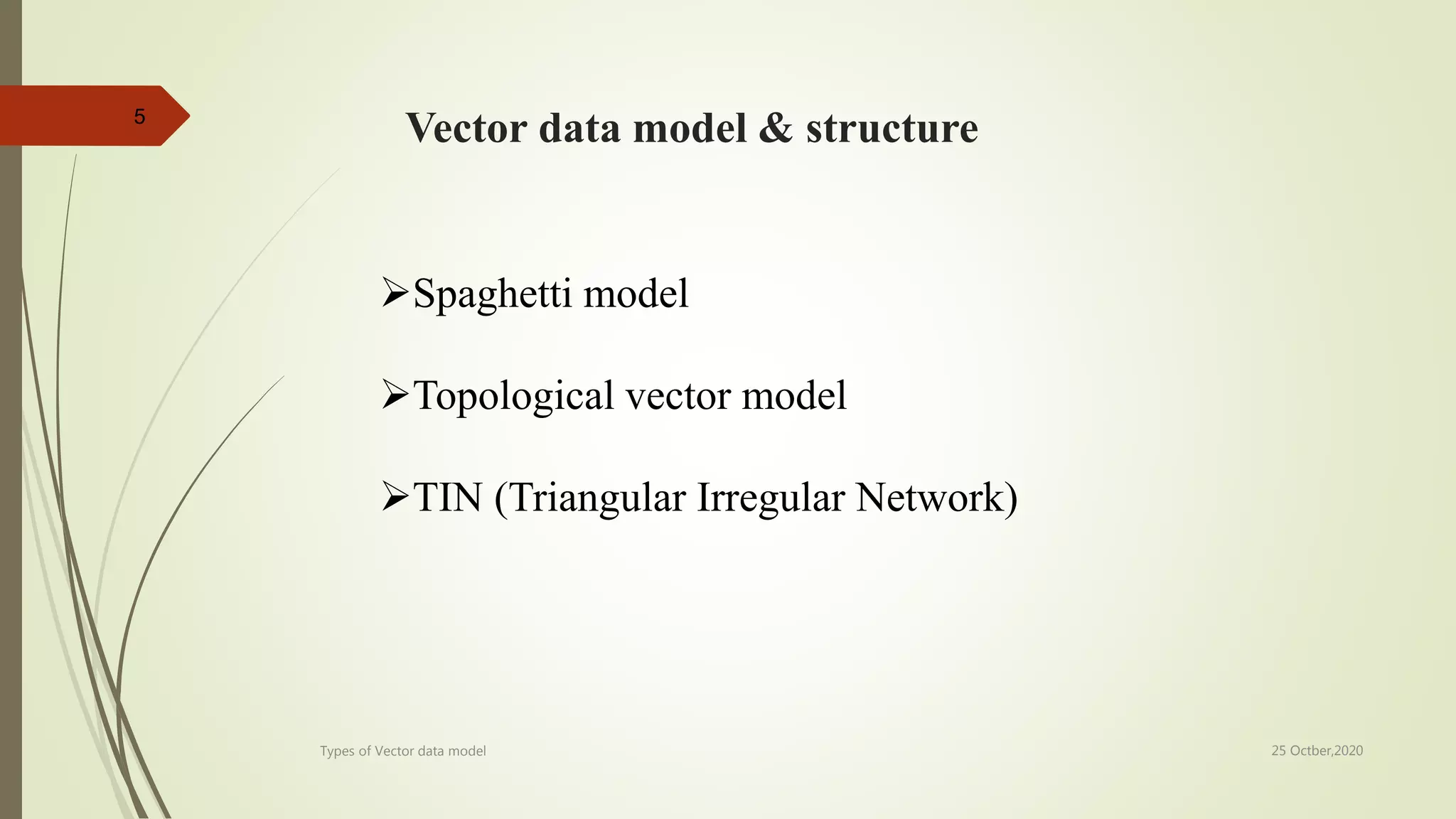 5

Vector data model & structure

➢Spaghetti model

➢Topological vector model

➢TIN (Triangular Irregular Network)

Types of Vector data model

25 Octber,2020